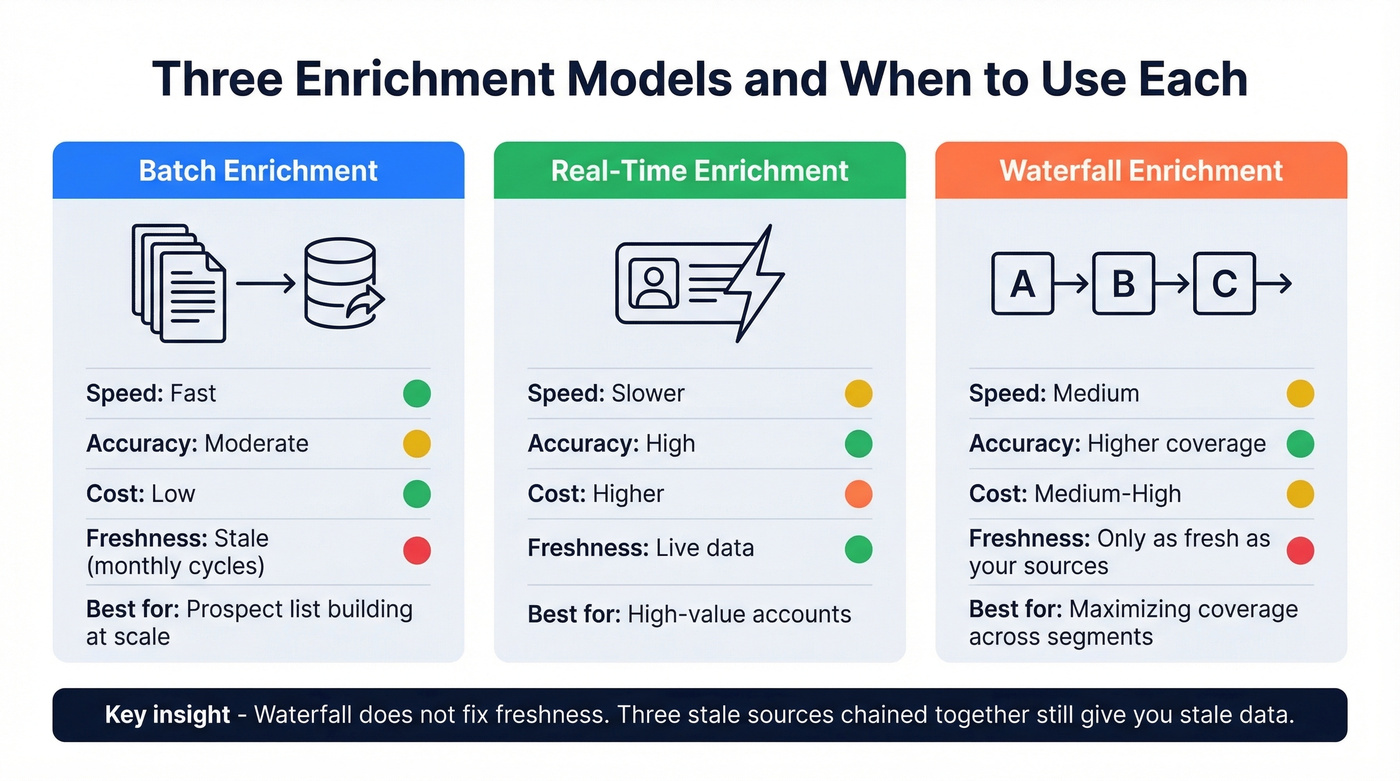 Three Enrichment Models and When to Use Each

Batch Enrichment

Speed: Fast

Accuracy: Moderate

Cost: Low

Freshness: Stale (monthly cycles)

Best for: Prospect list building at scale

Real-Time Enrichment

Speed: Slower

Accuracy: High

Cost: Higher

Freshness: Live data

Best for: High-value accounts

Waterfall Enrichment

A B C

Speed: Medium

Accuracy: Higher coverage

Cost: Medium-High

Freshness: Only as fresh as your sources

Best for: Maximizing coverage across segments

Key insight - Waterfall does not fix freshness. Three stale sources chained together still give you stale data.